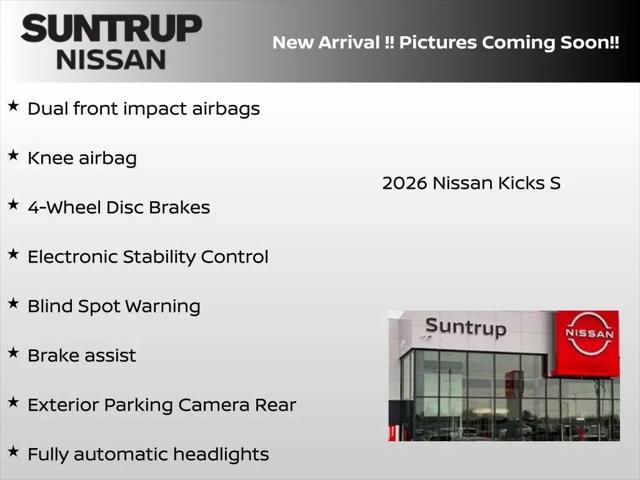 SUNTRUP
NISSAN

New Arrival !! Pictures Coming Soon!!

★ Dual front impact airbags

★ Knee airbag

★ 4-Wheel Disc Brakes

★ Electronic Stability Control

★ Blind Spot Warning

★ Brake assist

★ Exterior Parking Camera Rear

★ Fully automatic headlights

2026 Nissan Kicks S

Suntrup

NISSAN